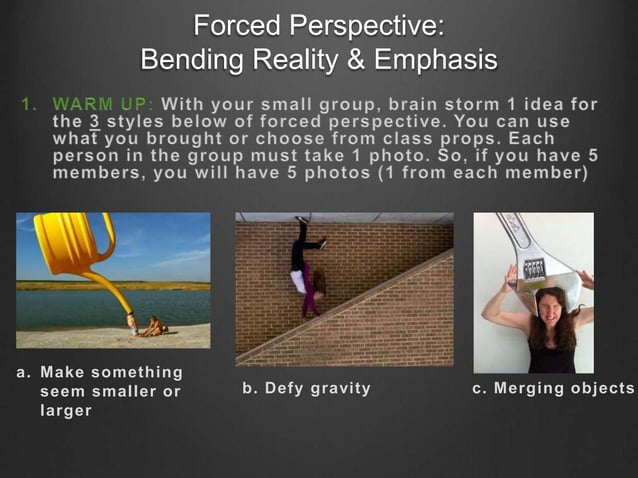 Forced Perspective:
Bending Reality & Emphasis

1. WARM UP: With your small group, brain storm 1 idea for the 3 styles below of forced perspective. You can use what you brought or choose from class props. Each person in the group must take 1 photo. So, if you have 5 members, you will have 5 photos (1 from each member)

a. Make something seem smaller or larger

b. Defy gravity

c. Merging objects